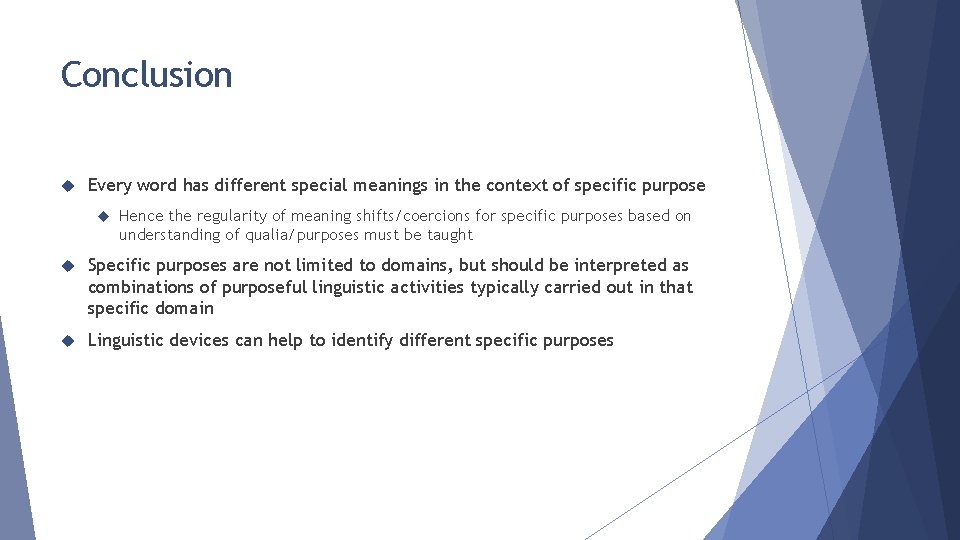 Conclusion

Every word has different special meanings in the context of specific purpose

Hence the regularity of meaning shifts/coercions for specific purposes based on understanding of qualia/purposes must be taught

Specific purposes are not limited to domains, but should be interpreted as combinations of purposeful linguistic activities typically carried out in that specific domain

Linguistic devices can help to identify different specific purposes